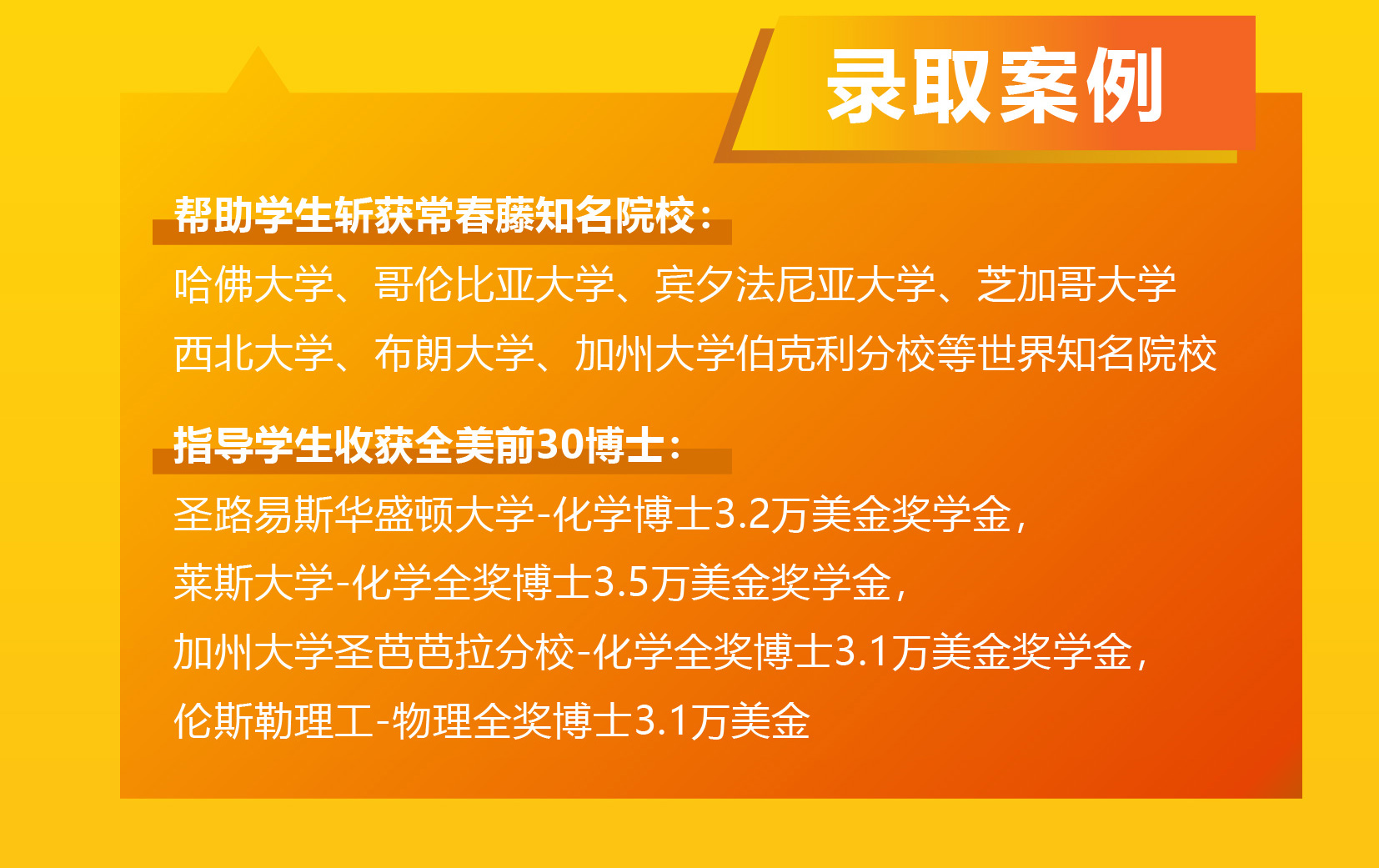 录取案例

帮助学生斩获常春藤知名院校：

哈佛大学、哥伦比亚大学、宾夕法尼亚大学、芝加哥大学

西北大学、布朗大学、加州大学伯克利分校等世界知名院校

指导学生收获全美前30博士：

圣路易斯华盛顿大学-化学博士3.2万美金奖学金，

莱斯大学-化学全奖博士3.5万美金奖学金，

加州大学圣芭芭拉分校-化学全奖博士3.1万美金奖学金，

伦斯勒理工-物理全奖博士3.1万美金